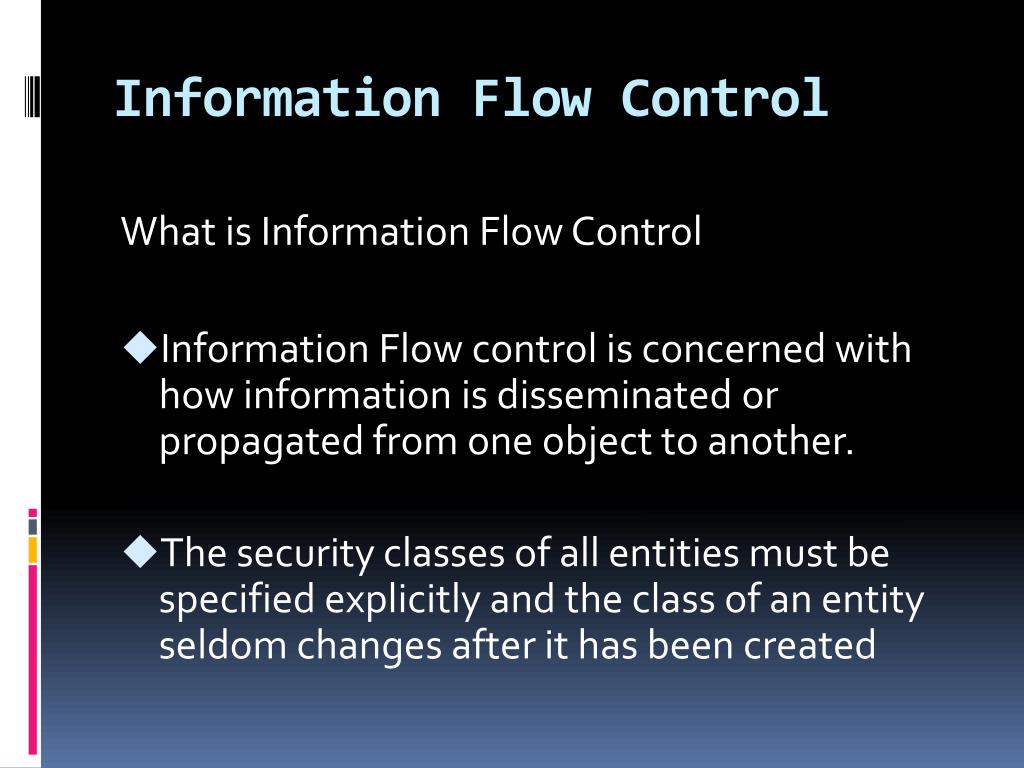 Information Flow Control

What is Information Flow Control

◆Information Flow control is concerned with how information is disseminated or propagated from one object to another.

◆The security classes of all entities must be specified explicitly and the class of an entity seldom changes after it has been created